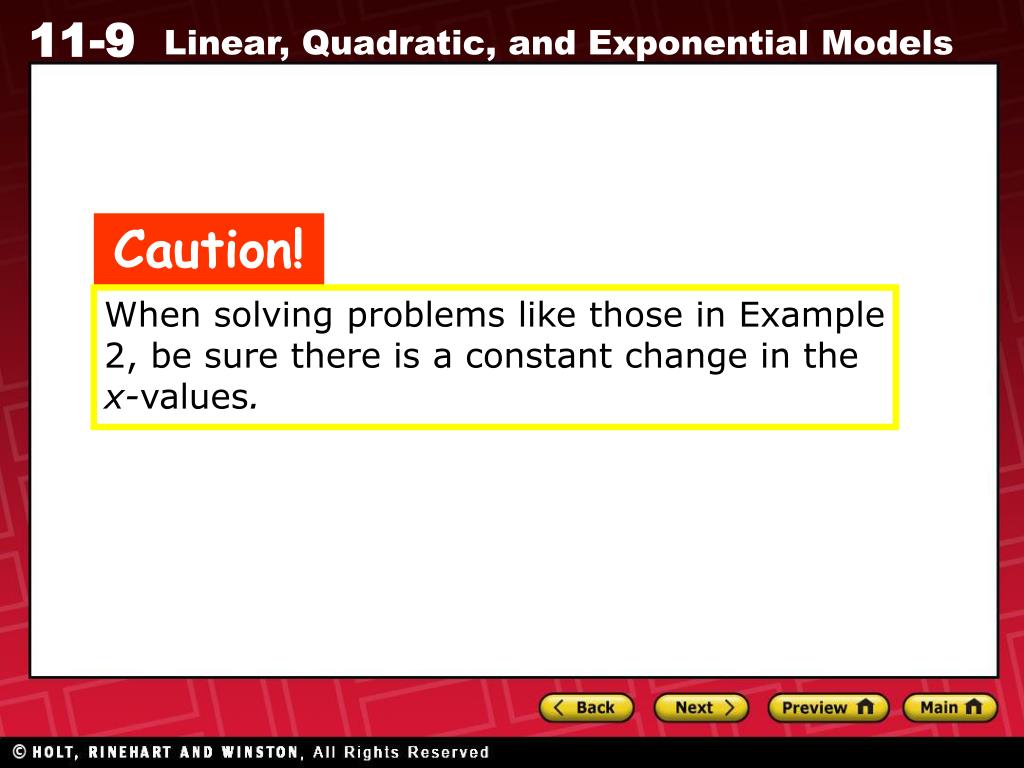 11-9 Linear, Quadratic, and Exponential Models

Caution!

When solving problems like those in Example 2, be sure there is a constant change in the $x$-values.

Back
Next
Preview
Main

© HOLT, RINEHART AND WINSTON, All Rights Reserved